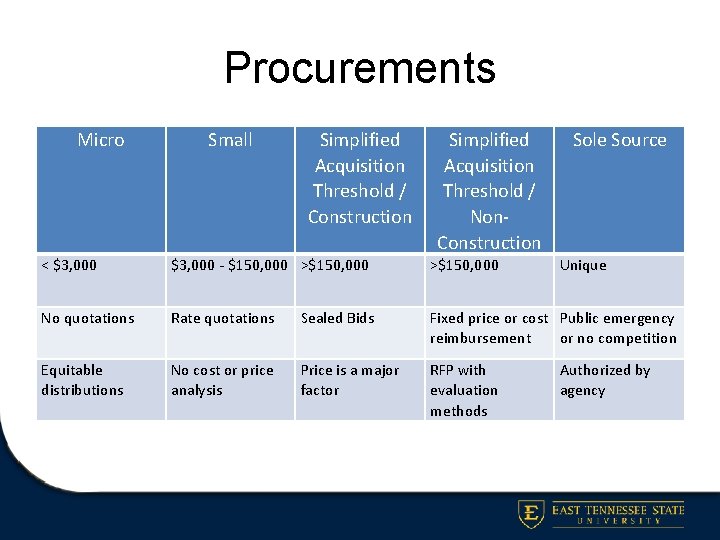 Procurements

| Micro | Small | Simplified Acquisition Threshold / Construction | Simplified Acquisition Threshold / Non-Construction | Sole Source |
|---|---|---|---|---|
| < \$3,000 | \$3,000 - \$150,000 | >\$150,000 | >\$150,000 | Unique |
| No quotations | Rate quotations | Sealed Bids | Fixed price or cost reimbursement | Public emergency or no competition |
| Equitable distributions | No cost or price analysis | Price is a major factor | RFP with evaluation methods | Authorized by agency |

E EAST TENNESSEE STATE UNIVERSITY